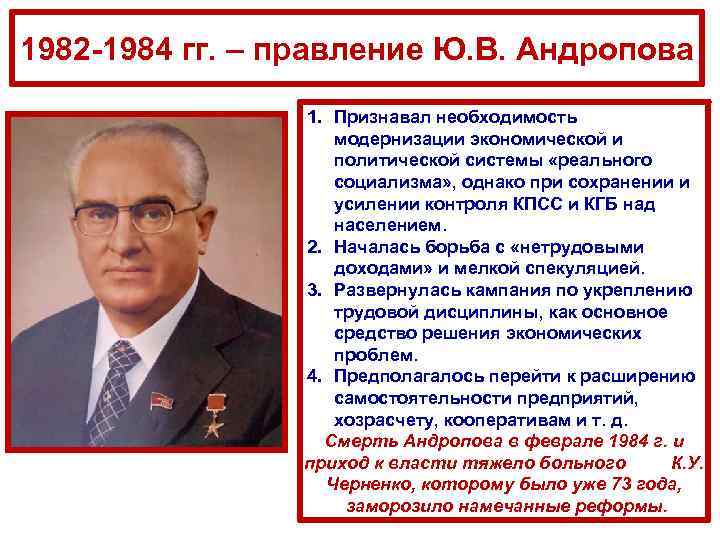 1982-1984 гг. – правление Ю.В. Андропова

1. Признавал необходимость модернизации экономической и политической системы «реального социализма», однако при сохранении и усилении контроля КПСС и КГБ над населением.
2. Началась борьба с «нетрудовыми доходами» и мелкой спекуляцией.
3. Развернулась кампания по укреплению трудовой дисциплины, как основное средство решения экономических проблем.
4. Предполагалось перейти к расширению самостоятельности предприятий, хозрасчету, кооперативам и т. д.

Смерть Андропова в феврале 1984 г. и приход к власти тяжело больного К.У. Черненко, которому было уже 73 года, заморозило намечанные реформы.